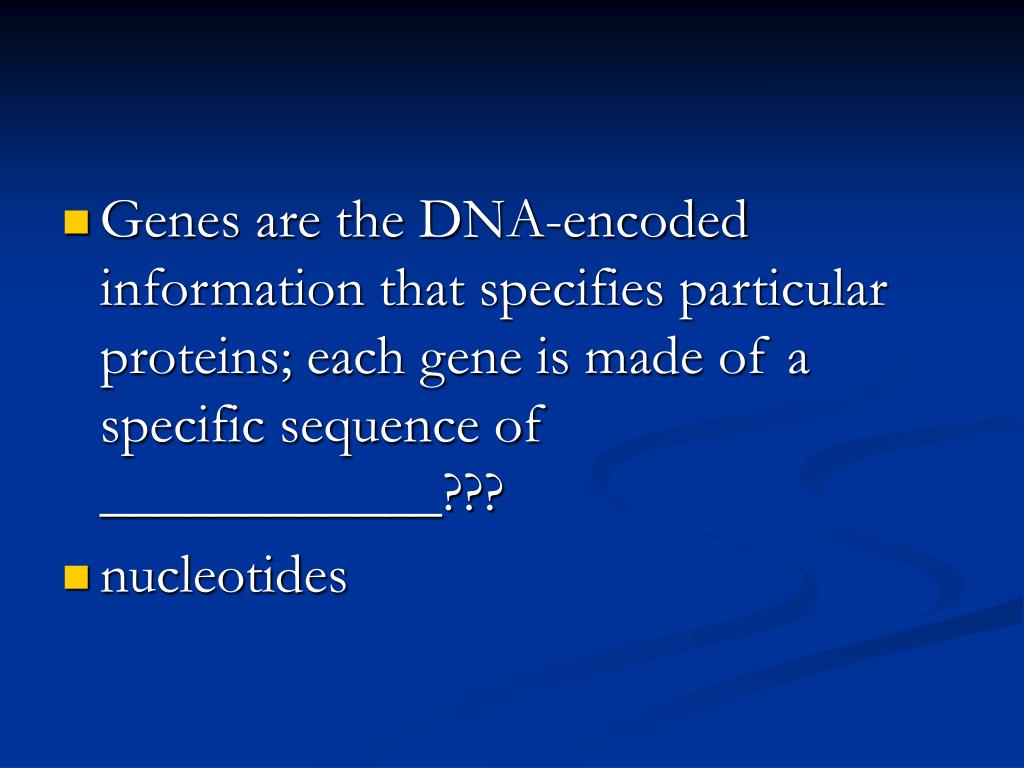 Genes are the DNA-encoded information that specifies particular proteins; each gene is made of a specific sequence of ____________???

nucleotides